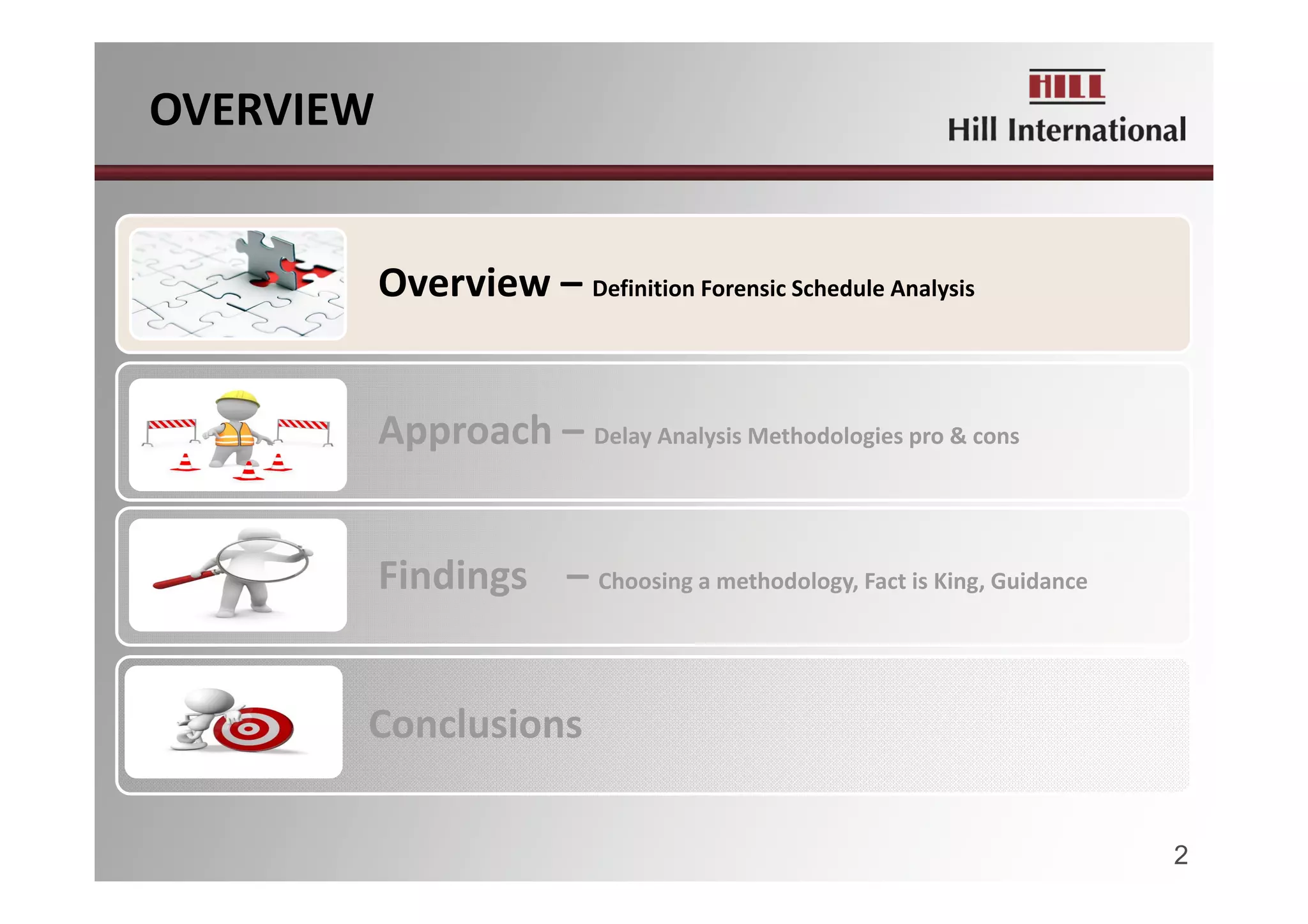 OVERVIEW

HILL
Hill International

Overview – Definition Forensic Schedule Analysis

Approach – Delay Analysis Methodologies pro & cons

Findings – Choosing a methodology, Fact is King, Guidance

Conclusions

2